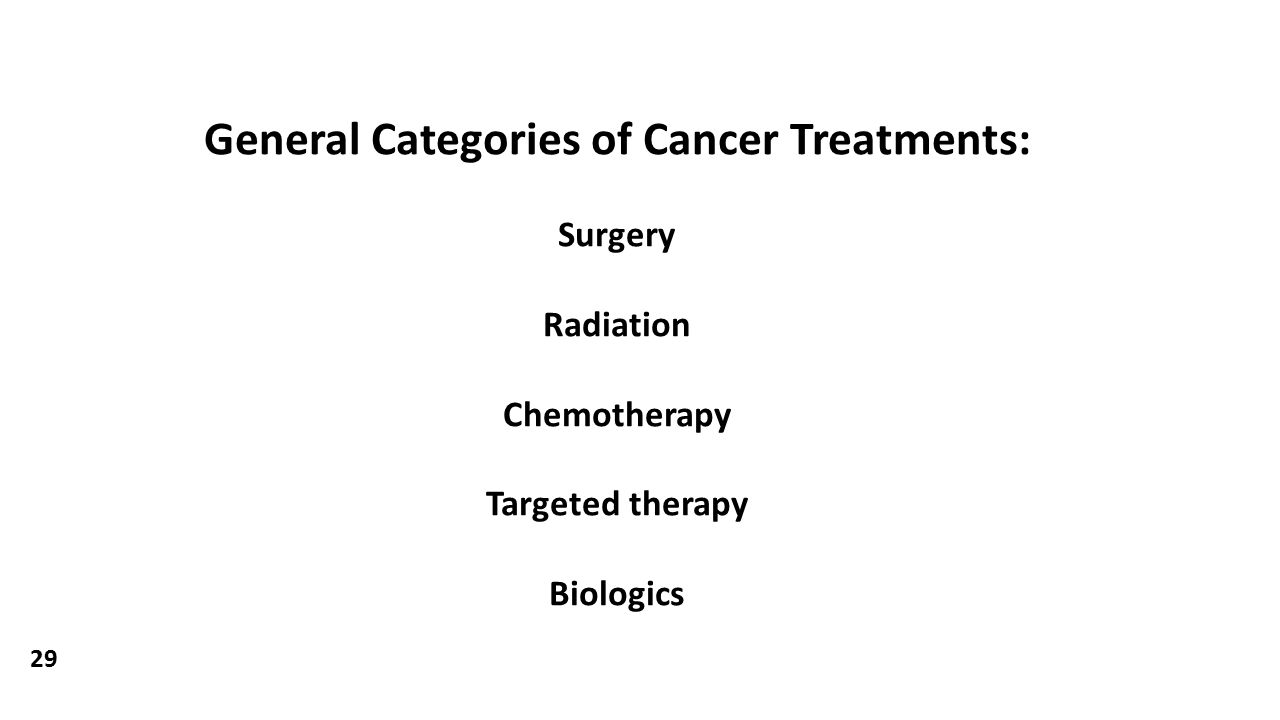 General Categories of Cancer Treatments:

Surgery

Radiation

Chemotherapy

Targeted therapy

Biologics

29